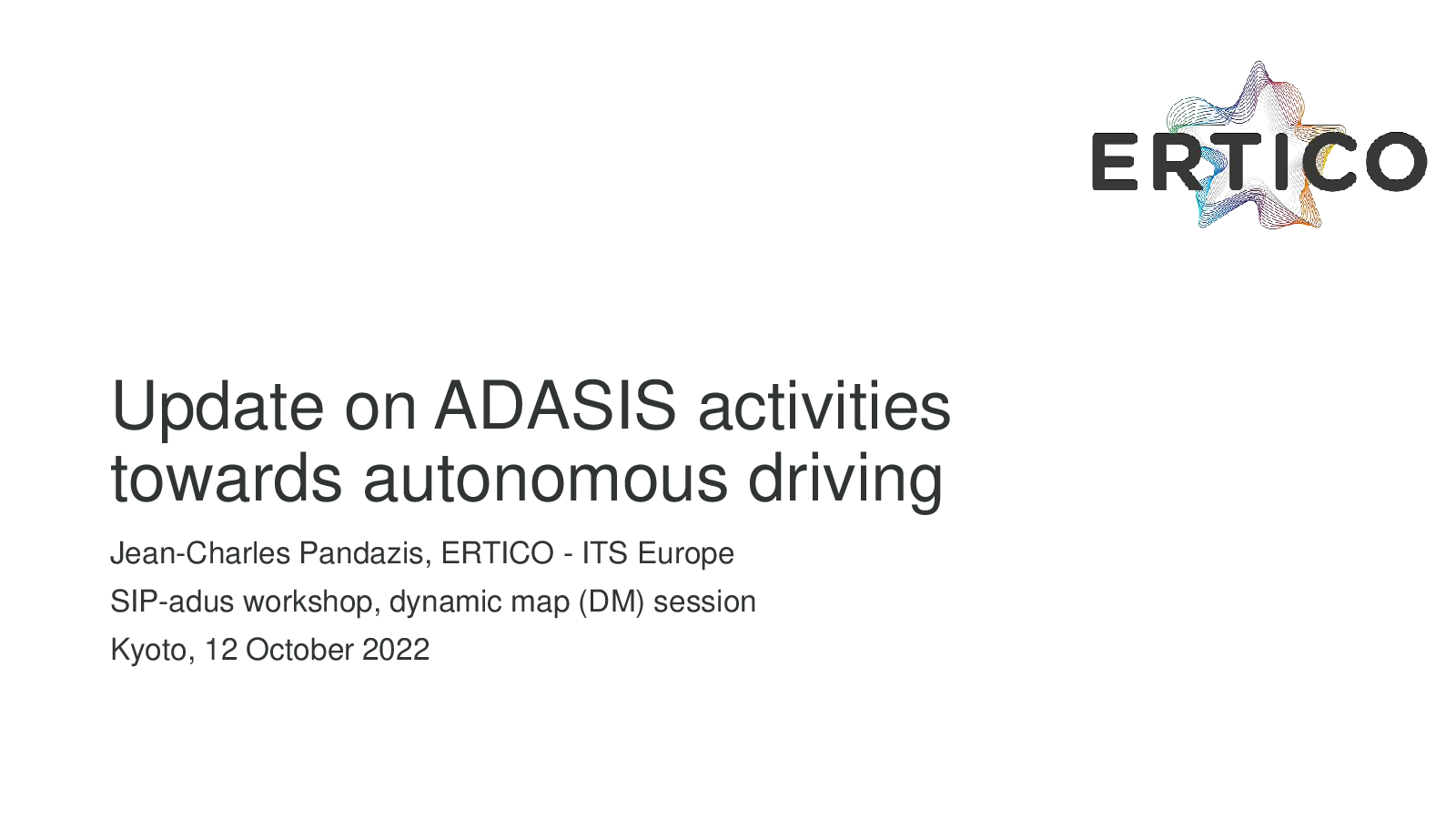 ERTICO

Update on ADASIS activities towards autonomous driving

Jean-Charles Pandazis, ERTICO - ITS Europe

SIP-adus workshop, dynamic map (DM) session

Kyoto, 12 October 2022